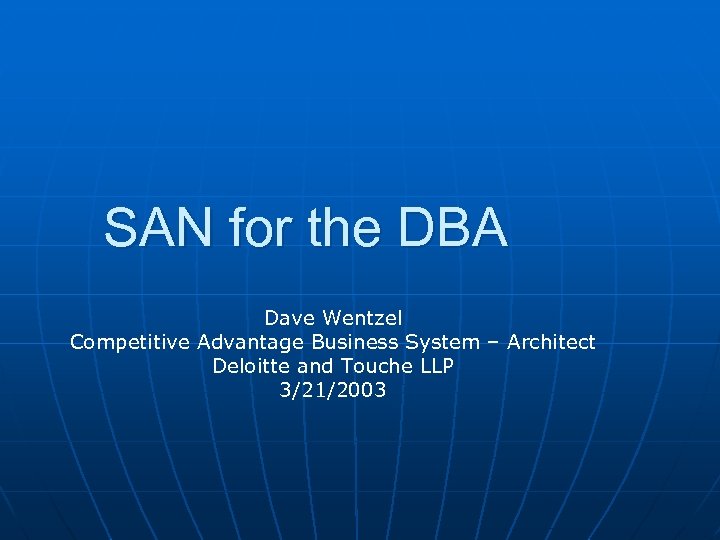 SAN for the DBA

Dave Wentzel
Competitive Advantage Business System – Architect
Deloitte and Touche LLP
3/21/2003